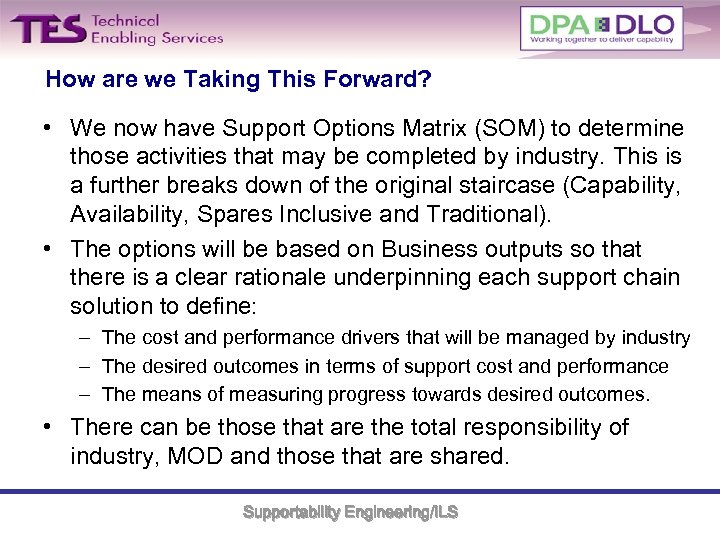 TES Technical Enabling Services

DPA DLO
Working together to deliver capability

How are we Taking This Forward?

• We now have Support Options Matrix (SOM) to determine those activities that may be completed by industry. This is a further breaks down of the original staircase (Capability, Availability, Spares Inclusive and Traditional).

• The options will be based on Business outputs so that there is a clear rationale underpinning each support chain solution to define:
– The cost and performance drivers that will be managed by industry
– The desired outcomes in terms of support cost and performance
– The means of measuring progress towards desired outcomes.

• There can be those that are the total responsibility of industry, MOD and those that are shared.

Supportability Engineering/ILS